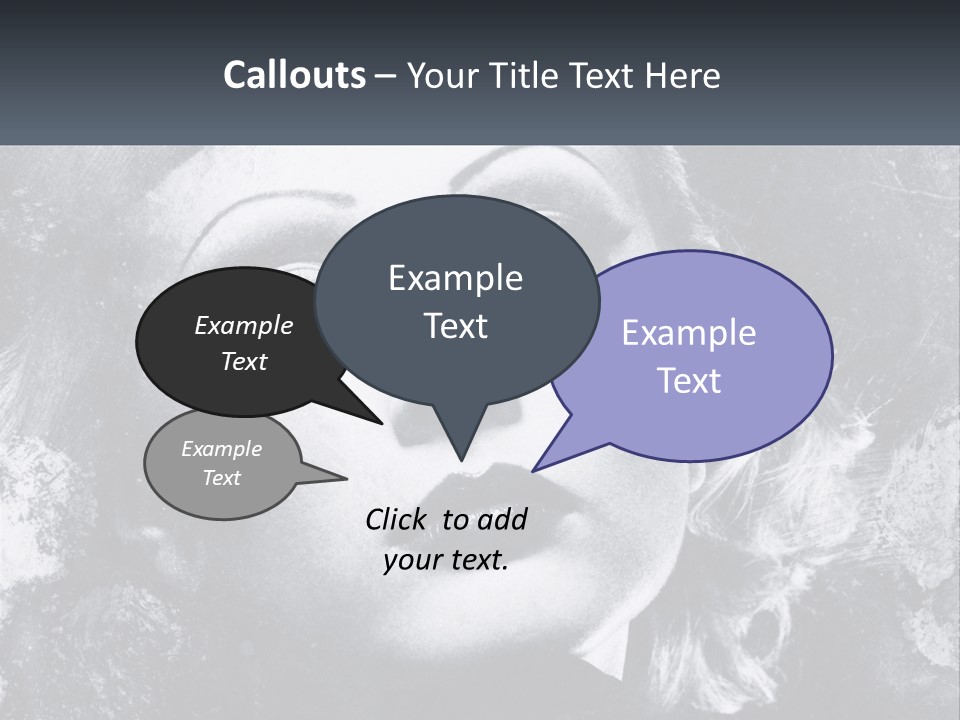 Callouts – Your Title Text Here

Example Text

Example Text

Example Text

Example Text

Click to add your text.